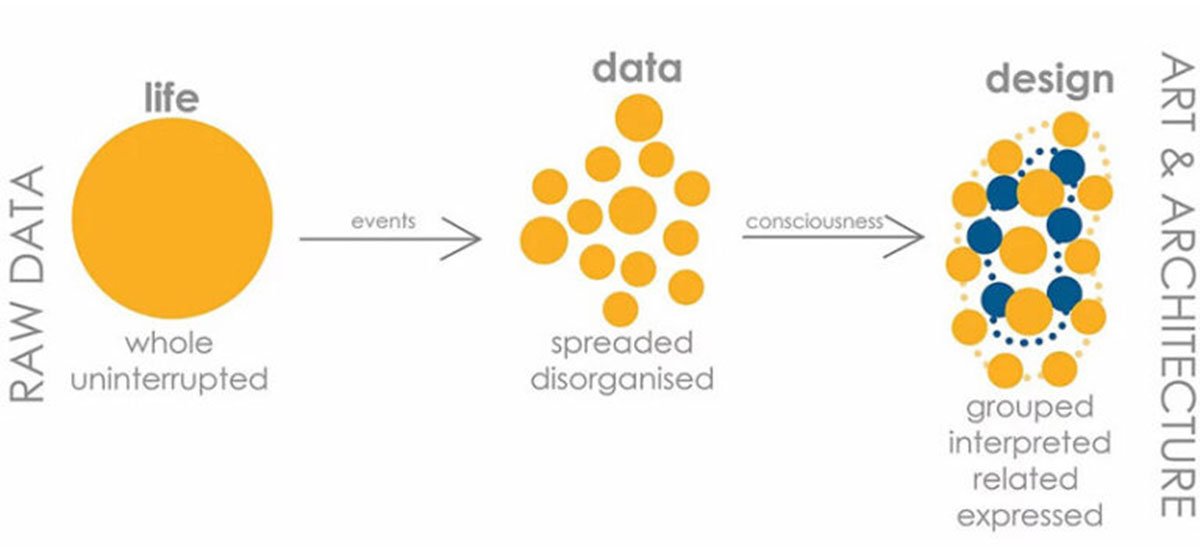 RAW DATA

life

whole
uninterrupted

events

data

spreaded
disorganised

consciousness

design

grouped
interpreted
related
expressed

ART & ARCHITECTURE